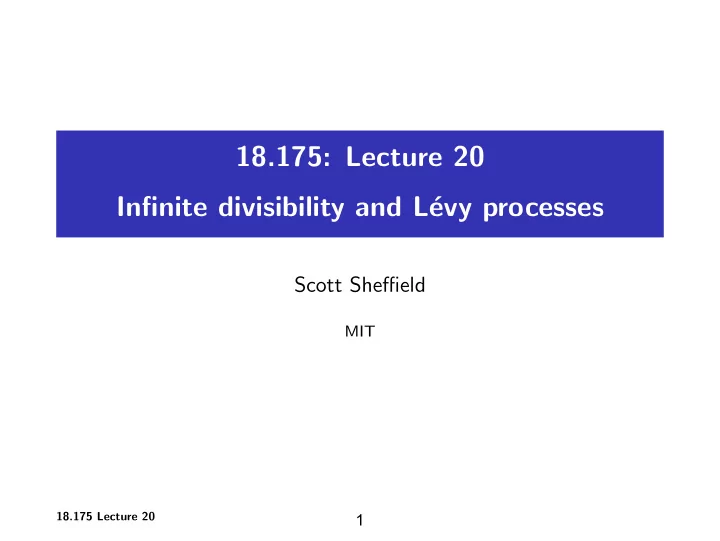 18.175: Lecture 20

Infinite divisibility and Lévy processes

Scott Sheffield

MIT

18.175 Lecture 20

1